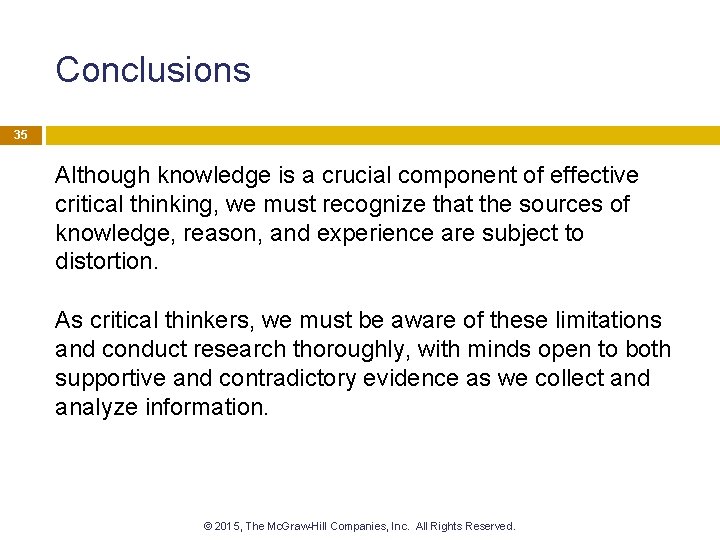 Conclusions

35

Although knowledge is a crucial component of effective critical thinking, we must recognize that the sources of knowledge, reason, and experience are subject to distortion.

As critical thinkers, we must be aware of these limitations and conduct research thoroughly, with minds open to both supportive and contradictory evidence as we collect and analyze information.

© 2015, The McGraw-Hill Companies, Inc. All Rights Reserved.